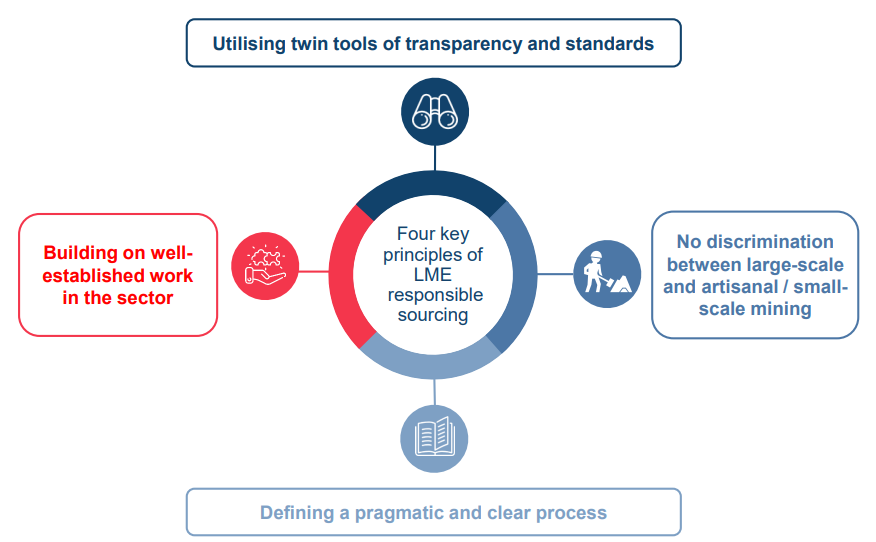 Utilising twin tools of transparency and standards

Building on well-established work in the sector

Four key principles of LME responsible sourcing

No discrimination between large-scale and artisanal / small-scale mining

Defining a pragmatic and clear process